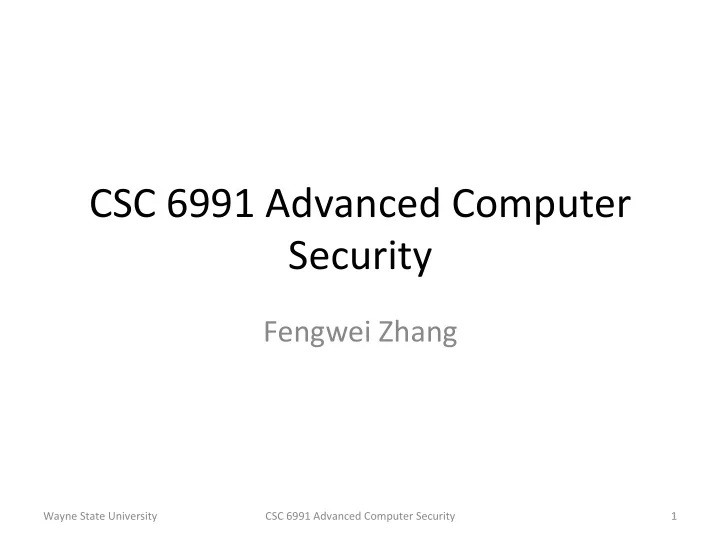 CSC 6991 Advanced Computer Security

Fengwei Zhang

Wayne State University

CSC 6991 Advanced Computer Security

1